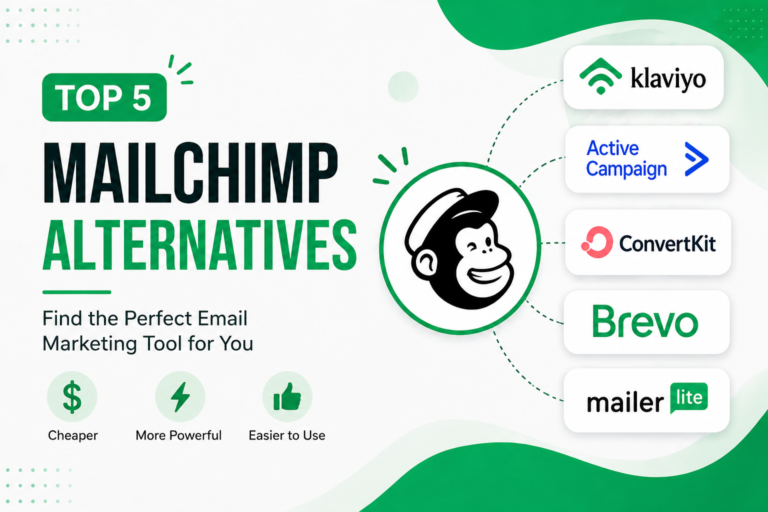 TOP 5

MAILCHIMP ALTERNATIVES

Find the Perfect Email Marketing Tool for You

$

Cheaper

More Powerful

Easier to Use

klaviyo

Active Campaign

ConvertKit

Brevo

mailer lite